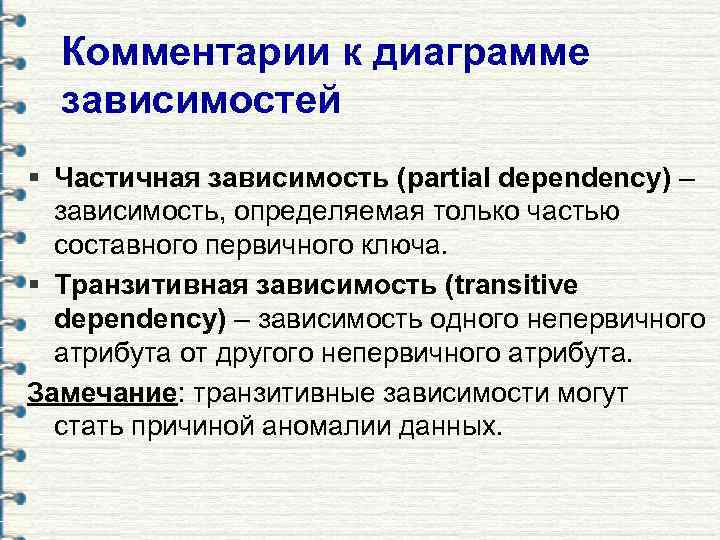 Комментарии к диаграмме зависимостей

▪ Частичная зависимость (partial dependency) – зависимость, определяемая только частью составного первичного ключа.

▪ Транзитивная зависимость (transitive dependency) – зависимость одного непервичного атрибута от другого непервичного атрибута.

Замечание: транзитивные зависимости могут стать причиной аномалии данных.